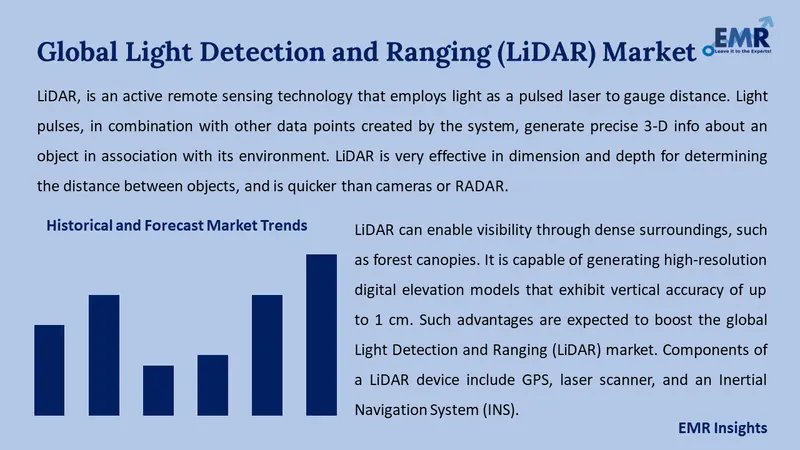 Global Light Detection and Ranging (LiDAR) Market

EMR
Leave it to the Experts!

LiDAR, is an active remote sensing technology that employs light as a pulsed laser to gauge distance. Light pulses, in combination with other data points created by the system, generate precise 3-D info about an object in association with its environment. LiDAR is very effective in dimension and depth for determining the distance between objects, and is quicker than cameras or RADAR.

Historical and Forecast Market Trends

LiDAR can enable visibility through dense surroundings, such as forest canopies. It is capable of generating high-resolution digital elevation models that exhibit vertical accuracy of up to 1 cm. Such advantages are expected to boost the global Light Detection and Ranging (LiDAR) market. Components of a LiDAR device include GPS, laser scanner, and an Inertial Navigation System (INS).

EMR Insights